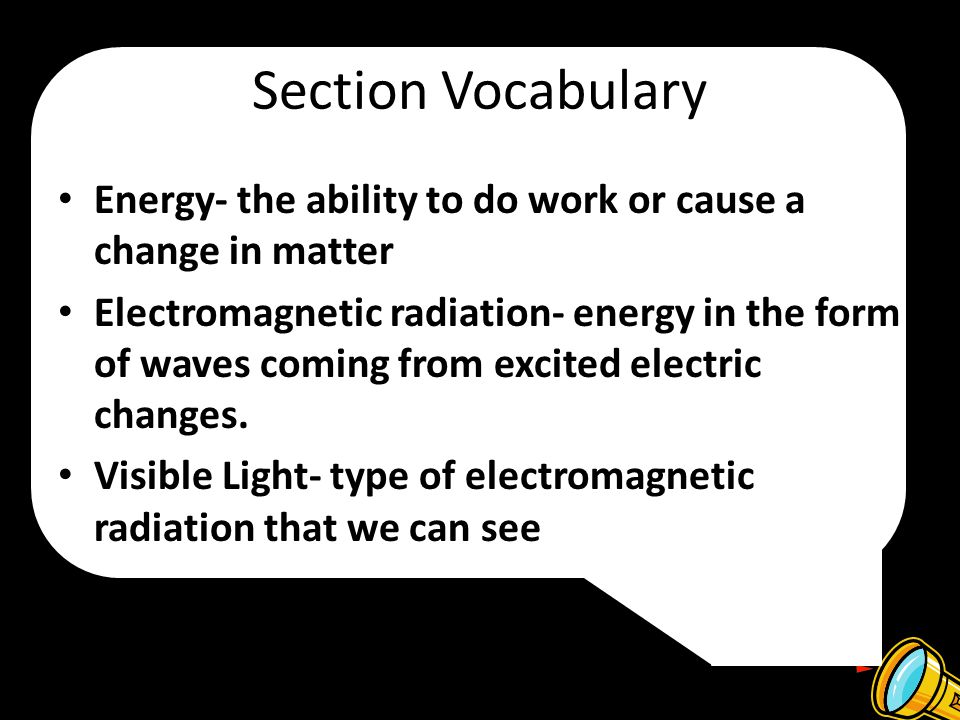 Section Vocabulary

• Energy- the ability to do work or cause a change in matter

• Electromagnetic radiation- energy in the form of waves coming from excited electric changes.

• Visible Light- type of electromagnetic radiation that we can see